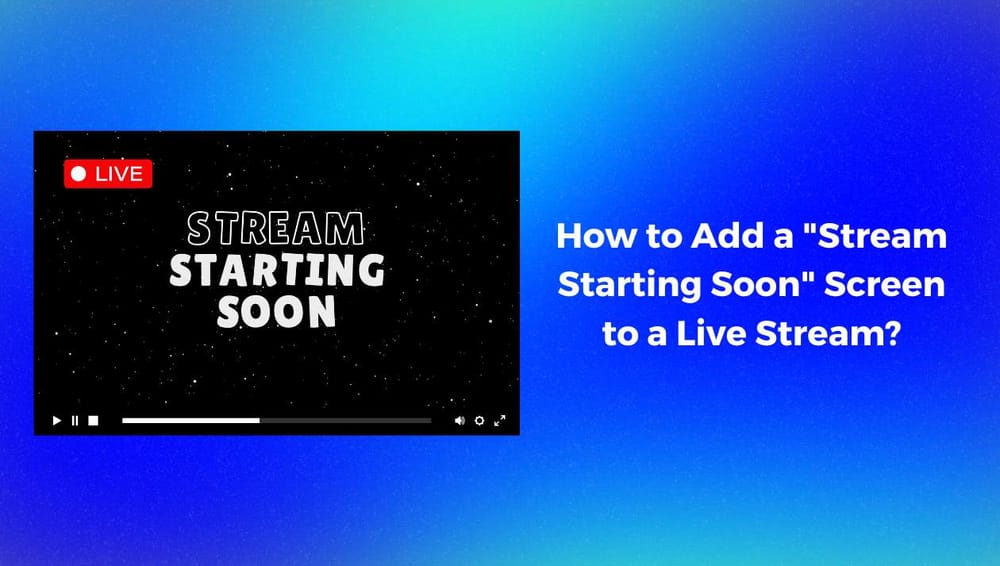 LIVE

STREAM
STARTING
SOON

How to Add a "Stream Starting Soon" Screen to a Live Stream?